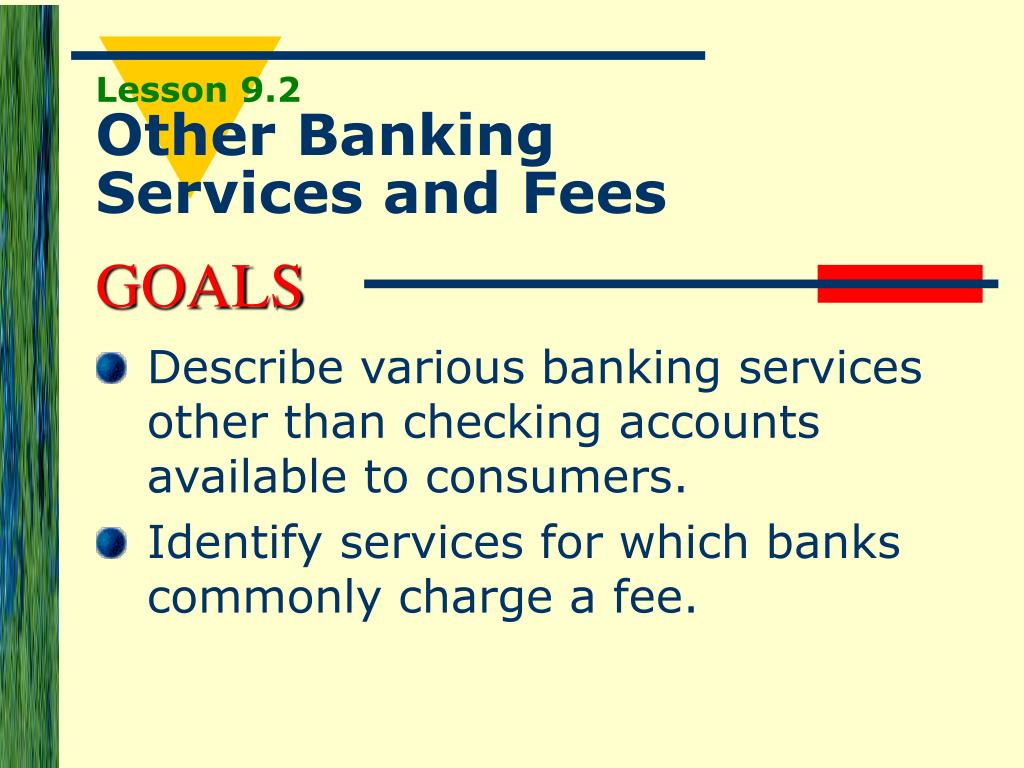 Lesson 9.2
Other Banking Services and Fees

GOALS

Describe various banking services other than checking accounts available to consumers.

Identify services for which banks commonly charge a fee.